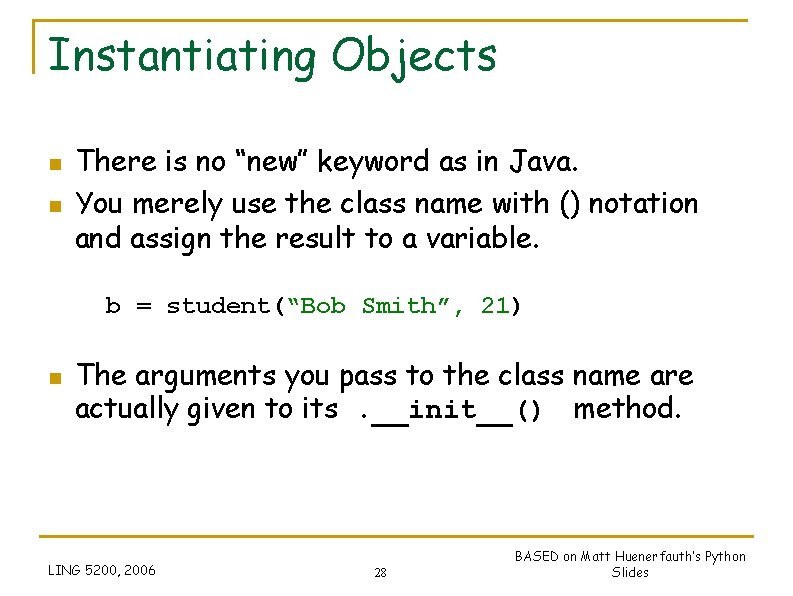 Instantiating Objects

There is no “new” keyword as in Java.

You merely use the class name with () notation and assign the result to a variable.

b = student(“Bob Smith”, 21)

The arguments you pass to the class name are actually given to its .__init__() method.

LING 5200, 2006

28

BASED on Matt Huenerfauth's Python Slides